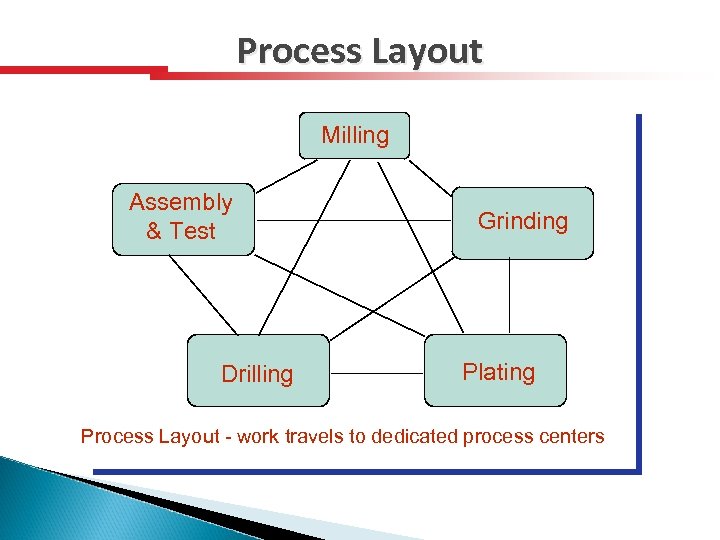 Process Layout

Milling

Assembly & Test

Grinding

Drilling

Plating

Process Layout - work travels to dedicated process centers